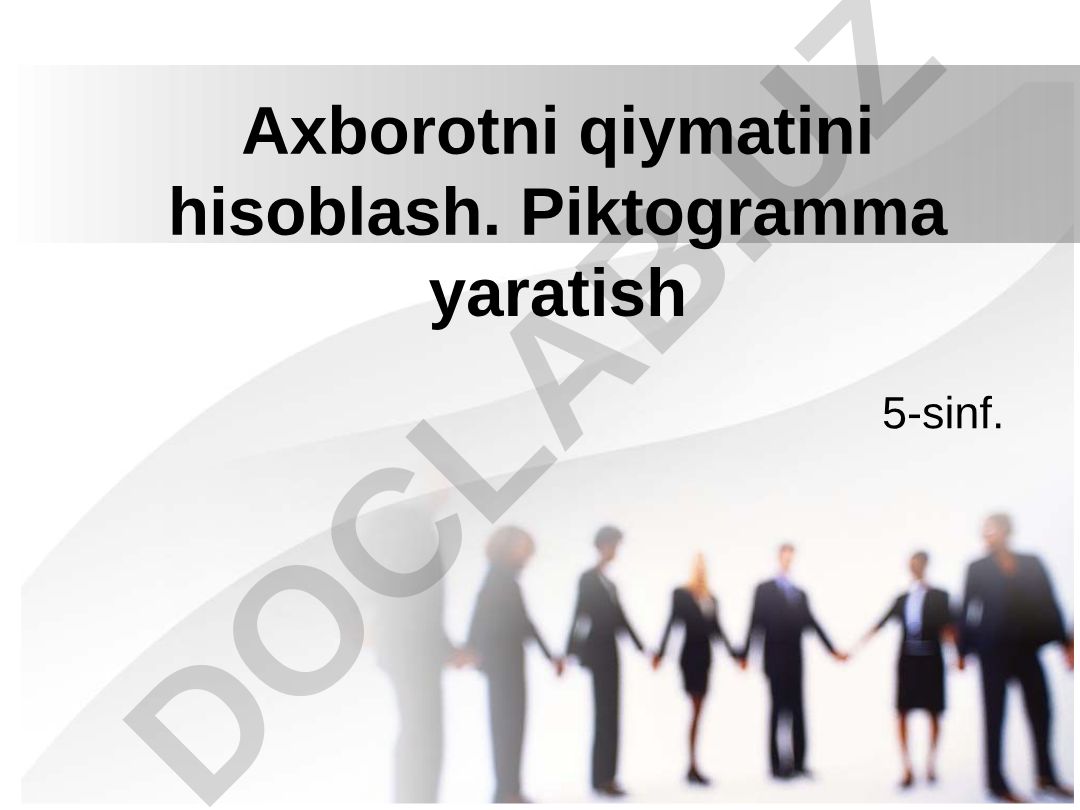 Axborotni qiymatini hisoblash. Piktogramma yaratish

5-sinf.

DOCLAB.UZ